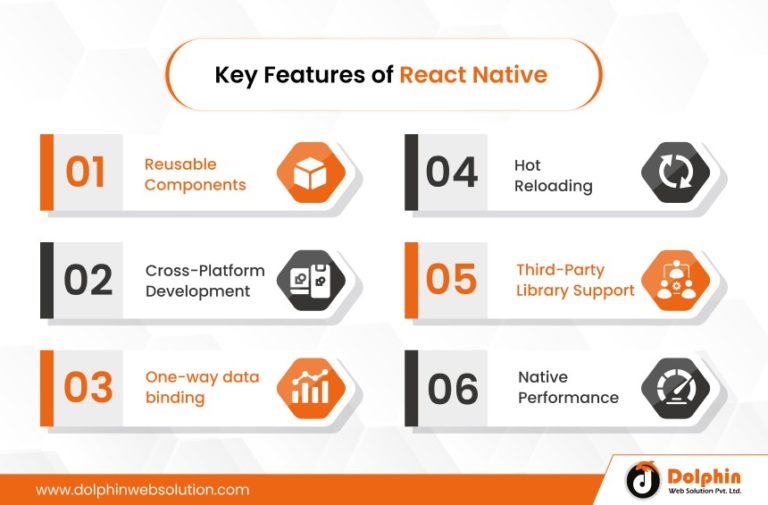 Key Features of React Native

01 Reusable Components

02 Cross-Platform Development

03 One-way data binding

04 Hot Reloading

05 Third-Party Library Support

06 Native Performance

www.dolphinwebsolution.com

Dolphin
Web Solution Pvt. Ltd.